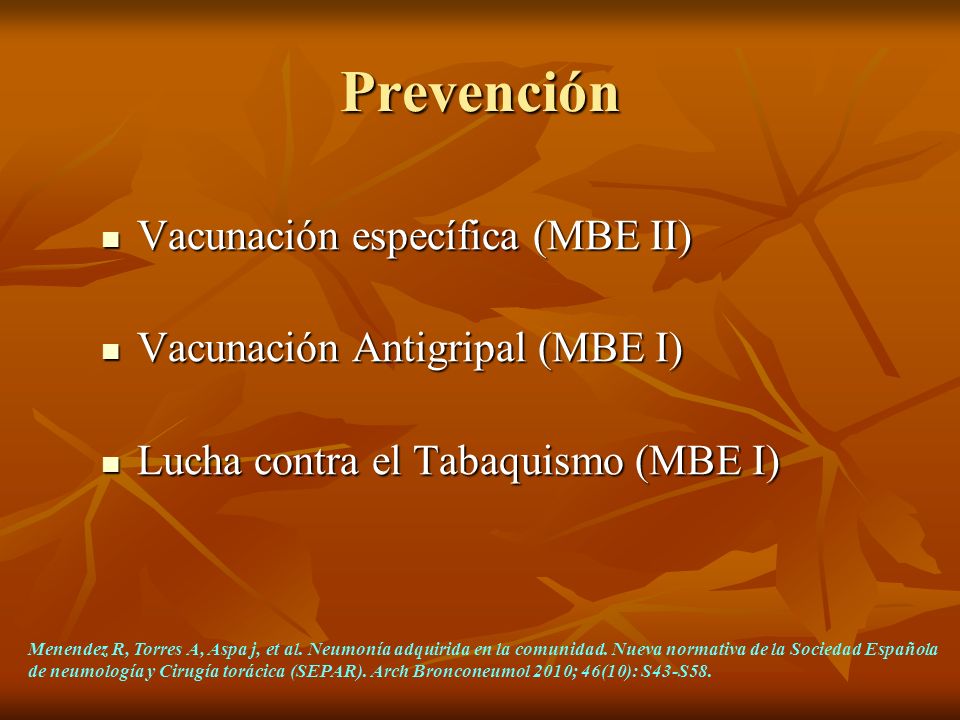 Prevención

- Vacunación específica (MBE II)
- Vacunación Antigripal (MBE I)
- Lucha contra el Tabaquismo (MBE I)

Menendez R, Torres A, Aspa j, et al. Neumonía adquirida en la comunidad. Nueva normativa de la Sociedad Española de neumología y Cirugía torácica (SEPAR). Arch Bronconeumol 2010; 46(10): S43-S58.